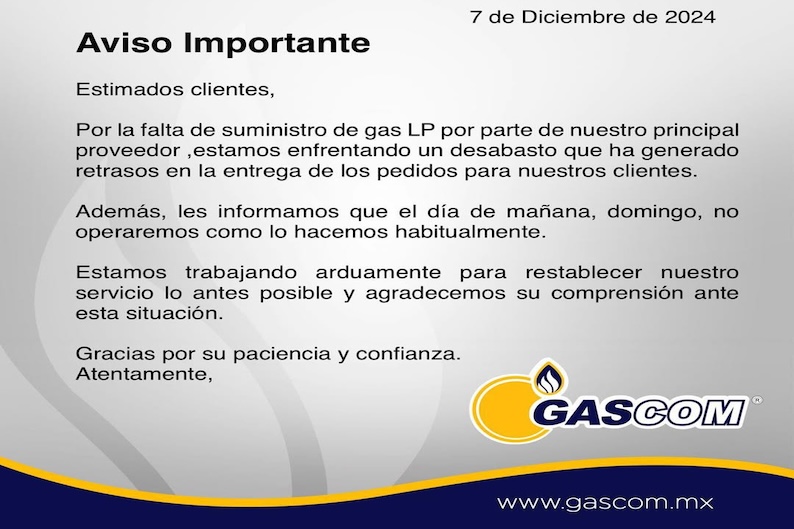 7 de Diciembre de 2024

Aviso Importante

Estimados clientes,

Por la falta de suministro de gas LP por parte de nuestro principal proveedor ,estamos enfrentando un desabasto que ha generado retrasos en la entrega de los pedidos para nuestros clientes.

Además, les informamos que el día de mañana, domingo, no operaremos como lo hacemos habitualmente.

Estamos trabajando arduamente para restablecer nuestro servicio lo antes posible y agradecemos su comprensión ante esta situación.

Gracias por su paciencia y confianza.
Atentamente,

GASCOM ®

www.gascom.mx